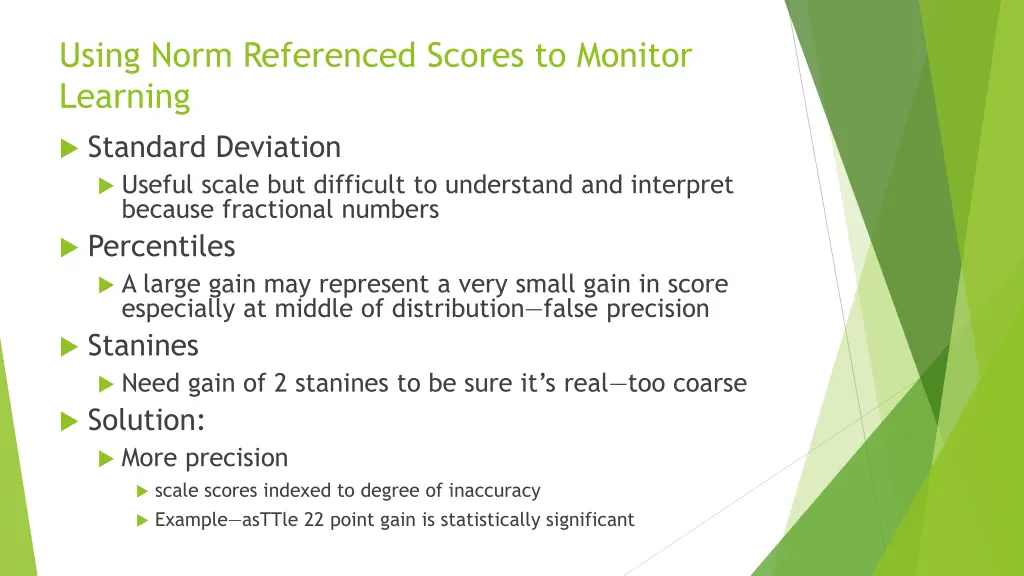 Using Norm Referenced Scores to Monitor Learning

Standard Deviation

Useful scale but difficult to understand and interpret because fractional numbers

Percentiles

A large gain may represent a very small gain in score especially at middle of distribution—false precision

Stanines

Need gain of 2 stanines to be sure it's real—too coarse

Solution:

More precision

scale scores indexed to degree of inaccuracy

Example—asTTle 22 point gain is statistically significant